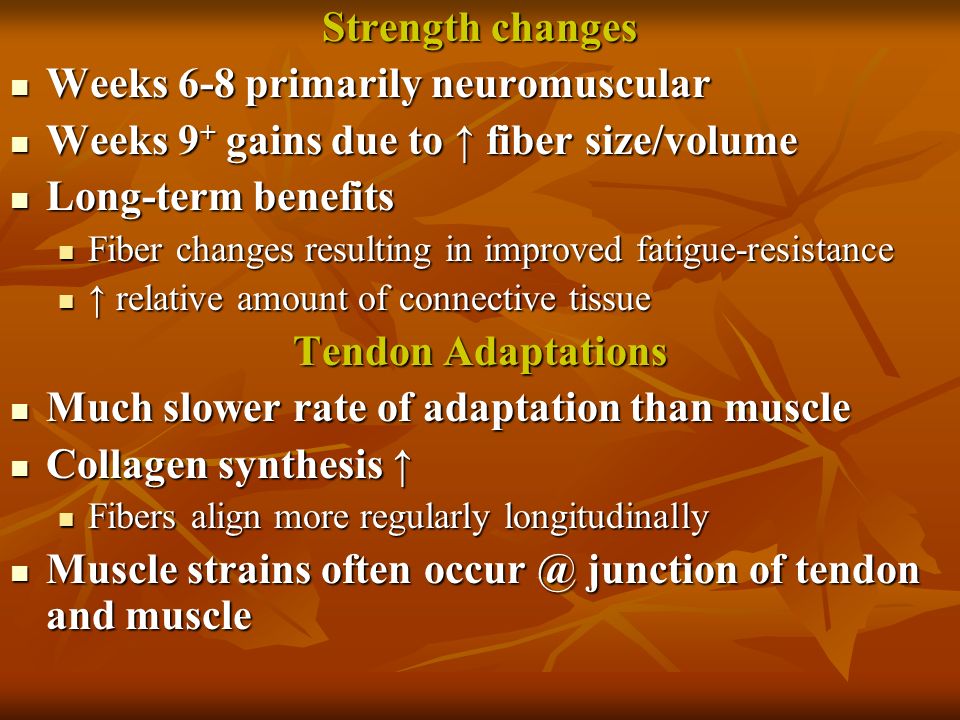 Strength changes

- Weeks 6-8 primarily neuromuscular
- Weeks $9^+$ gains due to ↑ fiber size/volume
- Long-term benefits
  - Fiber changes resulting in improved fatigue-resistance
  - ↑ relative amount of connective tissue

Tendon Adaptations

- Much slower rate of adaptation than muscle
- Collagen synthesis ↑
  - Fibers align more regularly longitudinally
- Muscle strains often occur @ junction of tendon and muscle